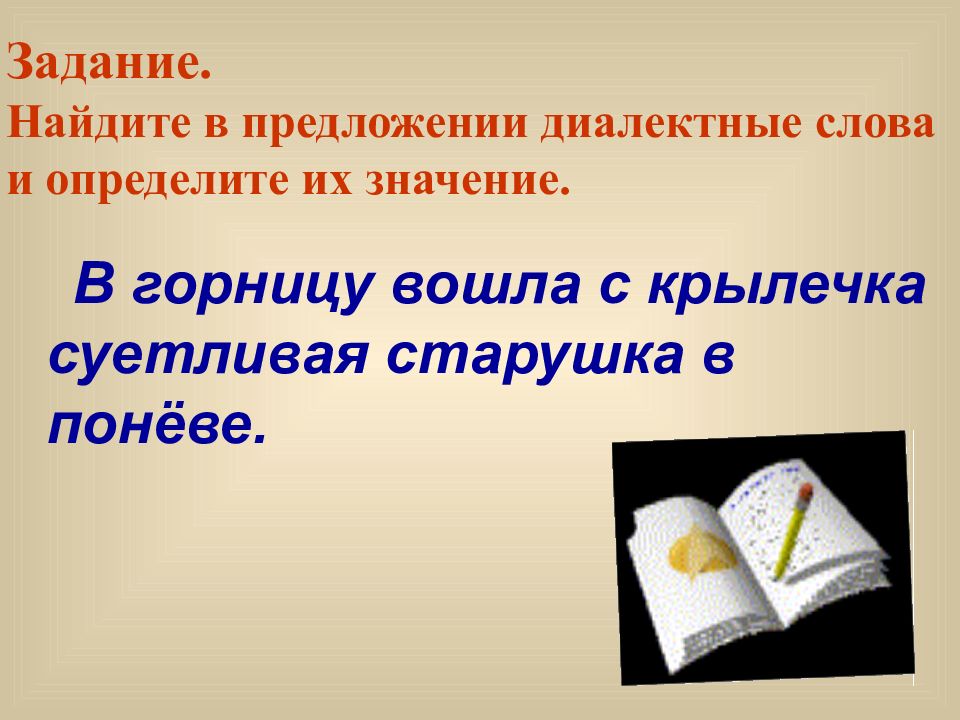 Задание.
Найдите в предложении диалектные слова и определите их значение.

В горницу вошла с крылечка суетливая старушка в понёве.